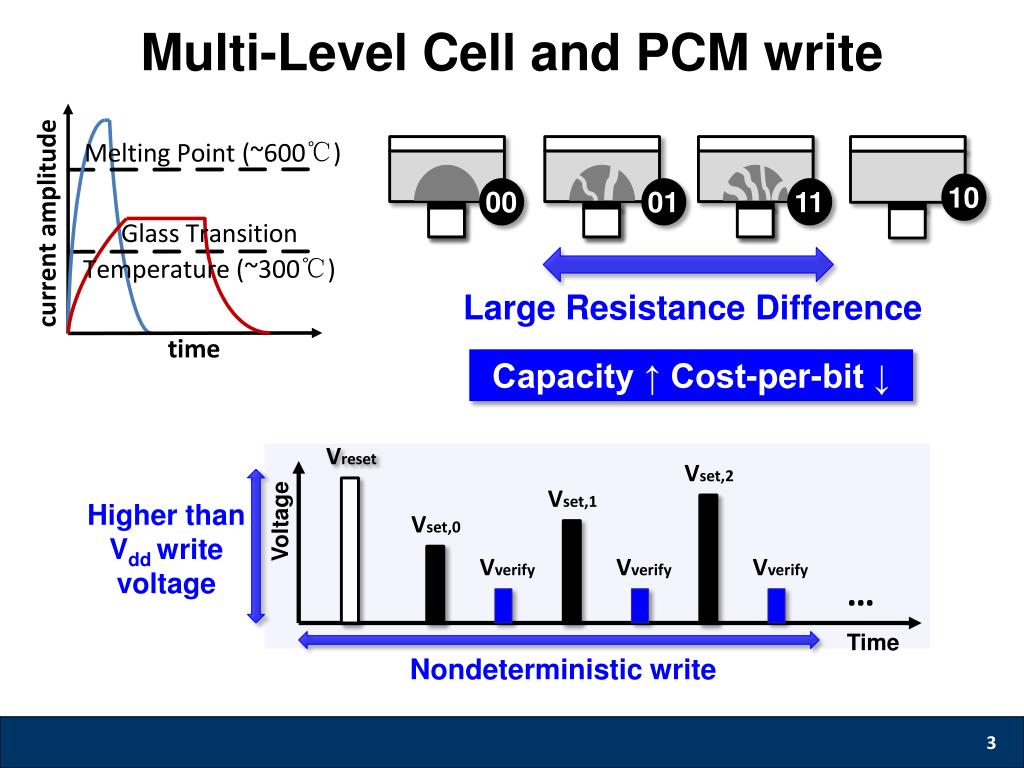 Multi-Level Cell and PCM write

current amplitude

Melting Point (~600℃)

Glass Transition Temperature (~300℃)

time

00

01

11

10

Large Resistance Difference

Capacity ↑ Cost-per-bit ↓

Higher than $V_{dd}$ write voltage

Voltage

$V_{reset}$

$V_{set,0}$

$V_{verify}$

$V_{set,1}$

$V_{verify}$

$V_{set,2}$

$V_{verify}$

...

Time

Nondeterministic write

3